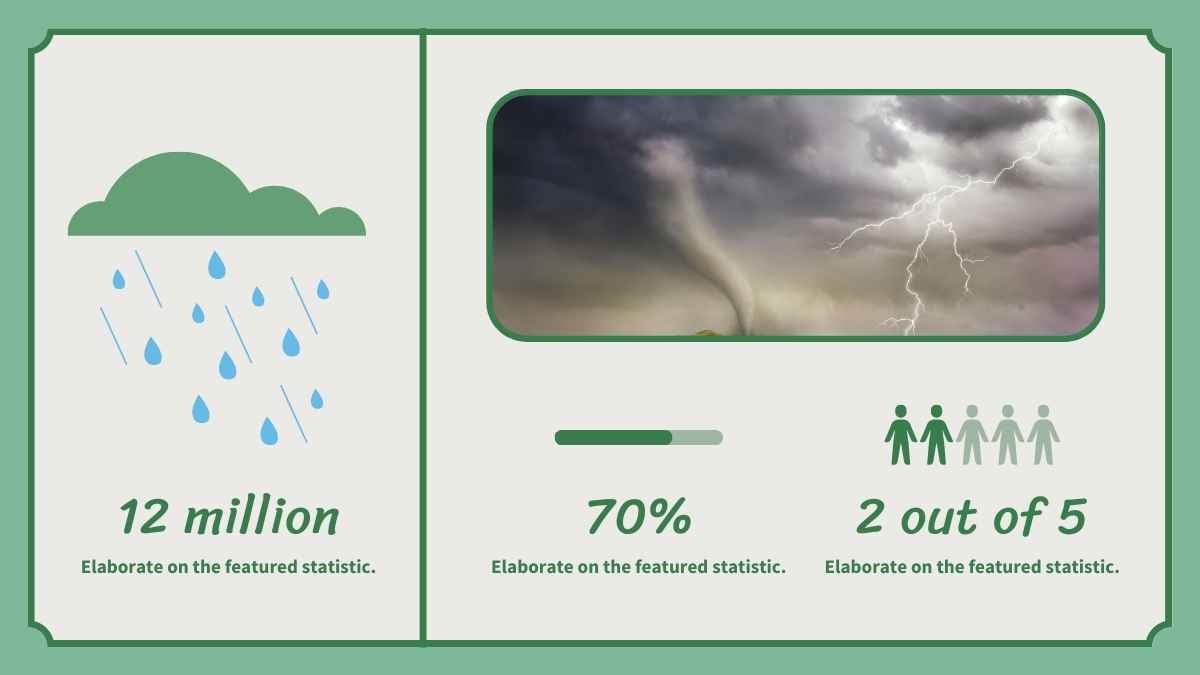 12 million

Elaborate on the featured statistic.

70%

Elaborate on the featured statistic.

2 out of 5

Elaborate on the featured statistic.